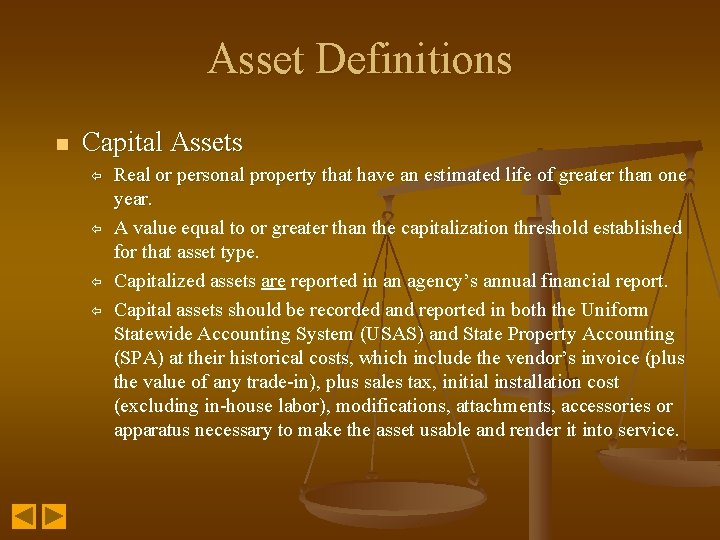 Asset Definitions

Capital Assets

Real or personal property that have an estimated life of greater than one year.

A value equal to or greater than the capitalization threshold established for that asset type.

Capitalized assets are reported in an agency's annual financial report.

Capital assets should be recorded and reported in both the Uniform Statewide Accounting System (USAS) and State Property Accounting (SPA) at their historical costs, which include the vendor's invoice (plus the value of any trade-in), plus sales tax, initial installation cost (excluding in-house labor), modifications, attachments, accessories or apparatus necessary to make the asset usable and render it into service.